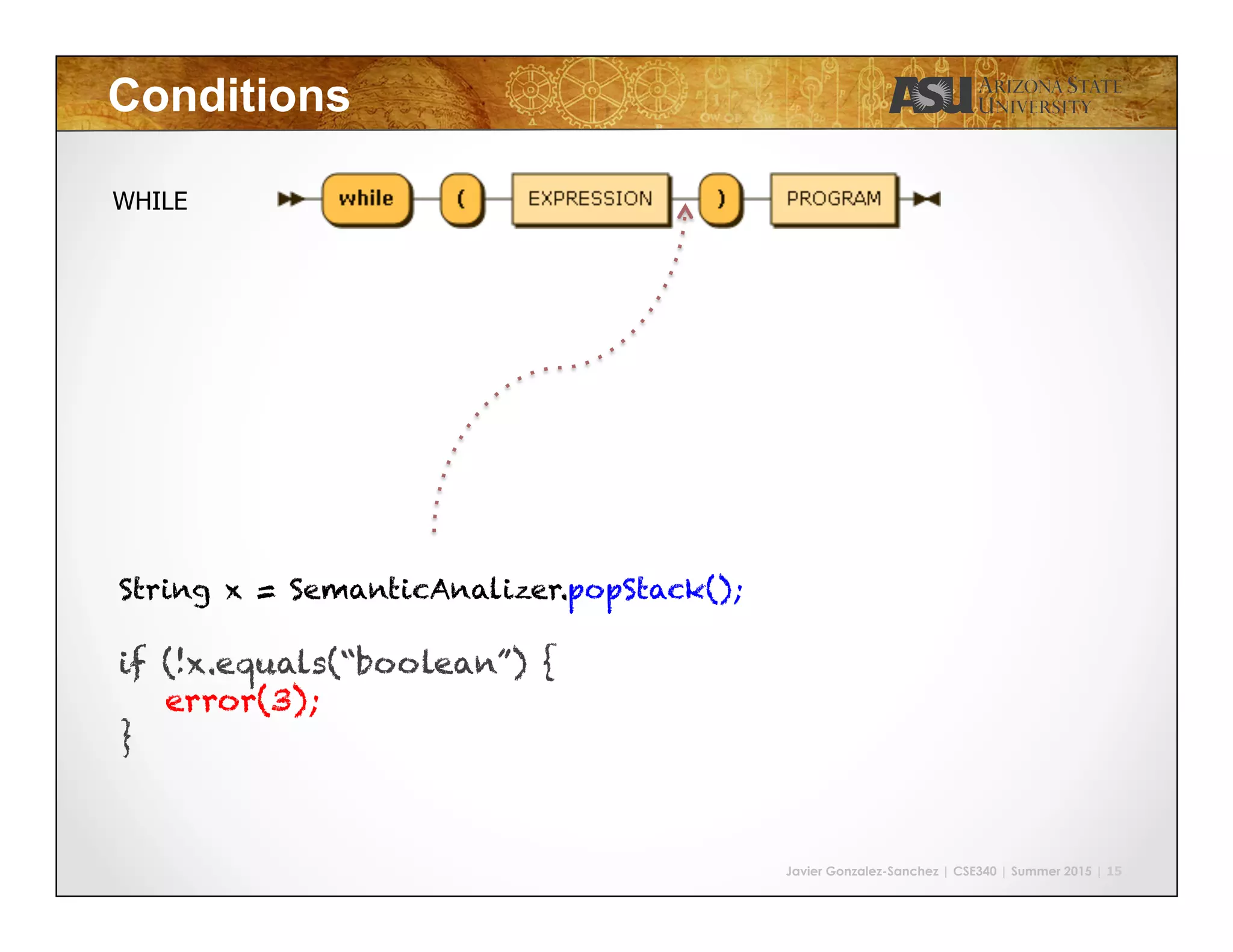 Conditions

ASU ARIZONA STATE UNIVERSITY

WHILE

while ( EXPRESSION ) PROGRAM

String x = SemanticAnalizer.popStack();

if (!x.equals("boolean") {
error(3);
}

Javier Gonzalez-Sanchez | CSE340 | Summer 2015 | 15